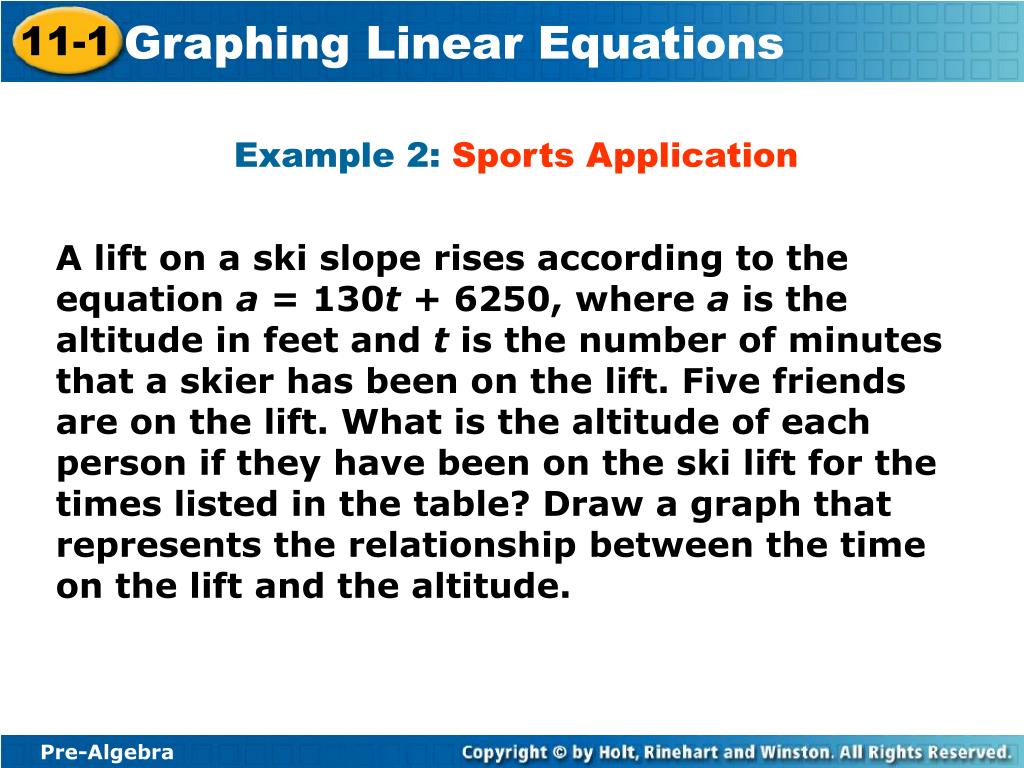 11-1 Graphing Linear Equations

Example 2: Sports Application

A lift on a ski slope rises according to the equation $a = 130t + 6250$, where $a$ is the altitude in feet and $t$ is the number of minutes that a skier has been on the lift. Five friends are on the lift. What is the altitude of each person if they have been on the ski lift for the times listed in the table? Draw a graph that represents the relationship between the time on the lift and the altitude.

Pre-Algebra

Copyright © by Holt, Rinehart and Winston. All Rights Reserved.